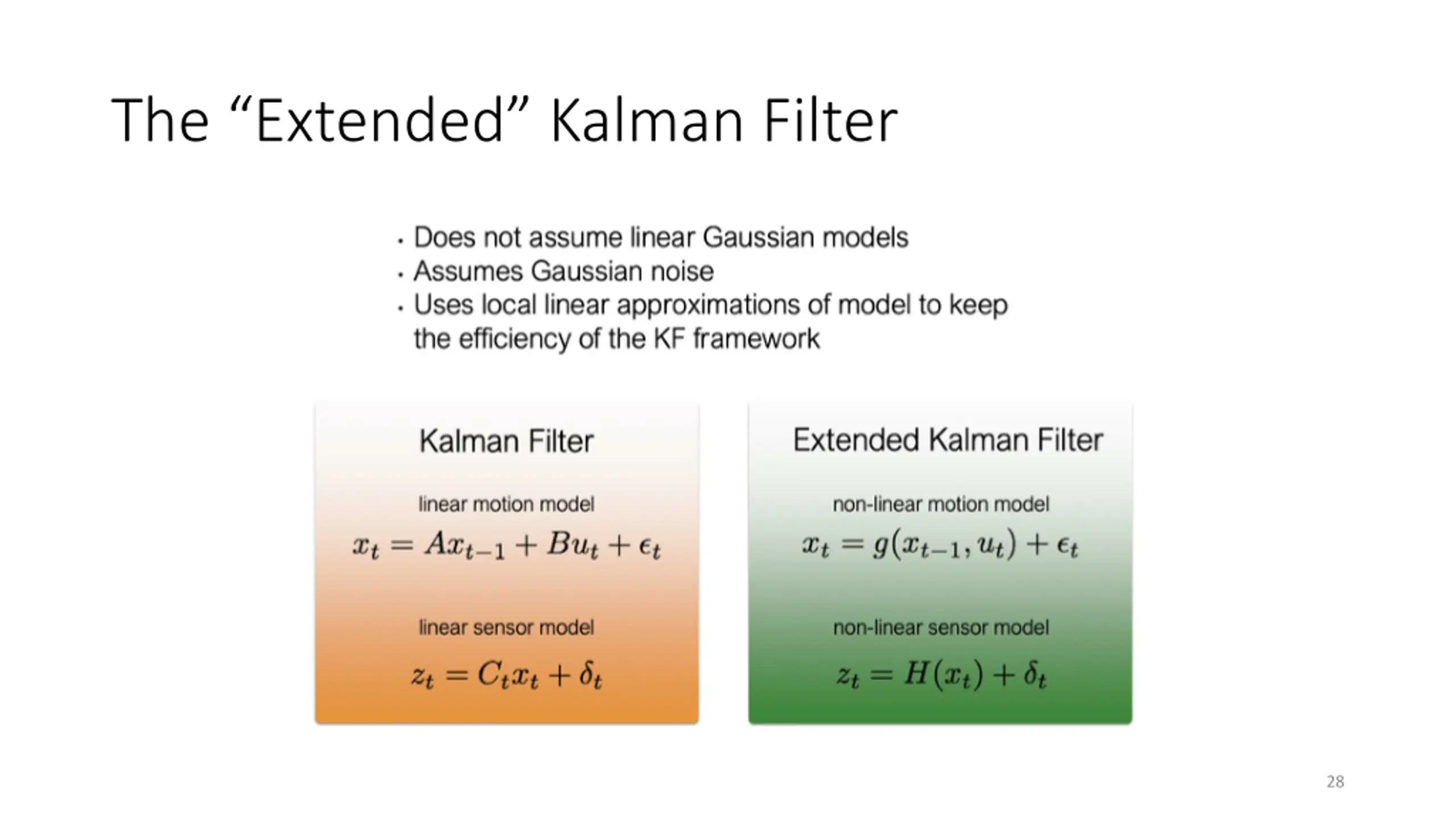 The “Extended” Kalman Filter

• Does not assume linear Gaussian models
• Assumes Gaussian noise
• Uses local linear approximations of model to keep the efficiency of the KF framework

Kalman Filter

linear motion model

$x_t = Ax_{t-1} + Bu_t + \epsilon_t$

linear sensor model

$z_t = C_t x_t + \delta_t$

Extended Kalman Filter

non-linear motion model

$x_t = g(x_{t-1}, u_t) + \epsilon_t$

non-linear sensor model

$z_t = H(x_t) + \delta_t$

28